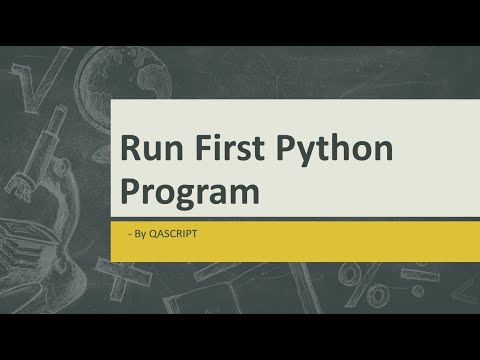 Run First Python Program

- By QASCRIPT